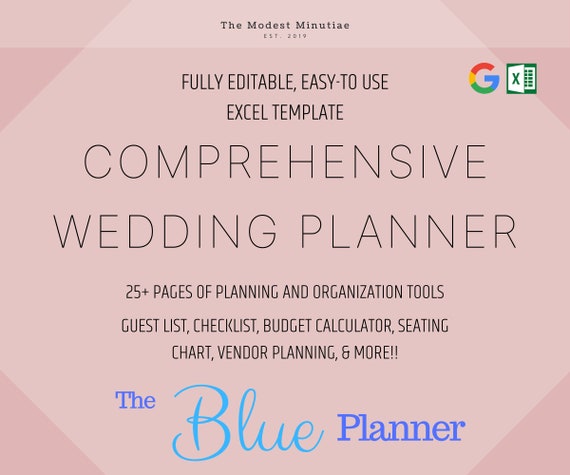 The Modest Minutiae
EST. 2019

G X

FULLY EDITABLE, EASY-TO USE EXCEL TEMPLATE

COMPREHENSIVE WEDDING PLANNER

25+ PAGES OF PLANNING AND ORGANIZATION TOOLS

GUEST LIST, CHECKLIST, BUDGET CALCULATOR, SEATING CHART, VENDOR PLANNING, & MORE!!

The Blue Planner